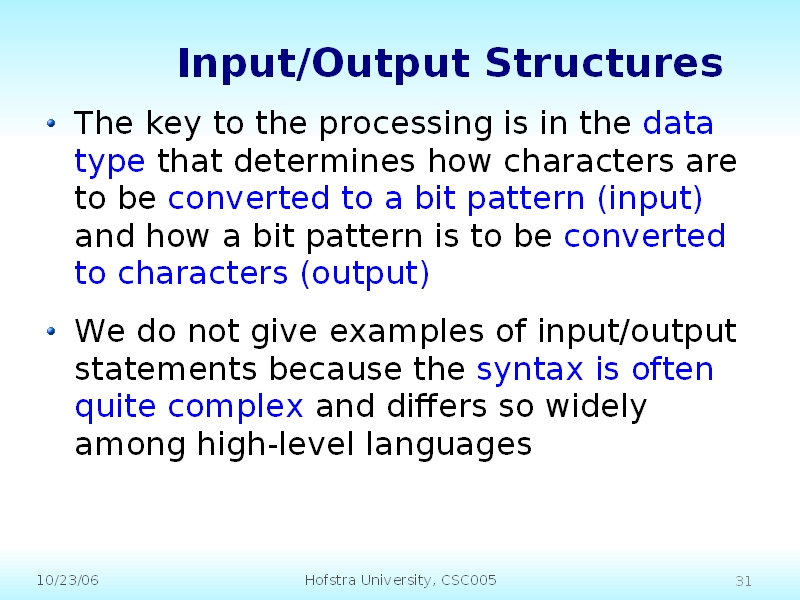 Input/Output Structures

• The key to the processing is in the data type that determines how characters are to be converted to a bit pattern (input) and how a bit pattern is to be converted to characters (output)

• We do not give examples of input/output statements because the syntax is often quite complex and differs so widely among high-level languages

10/23/06

Hofstra University, CSC005

31